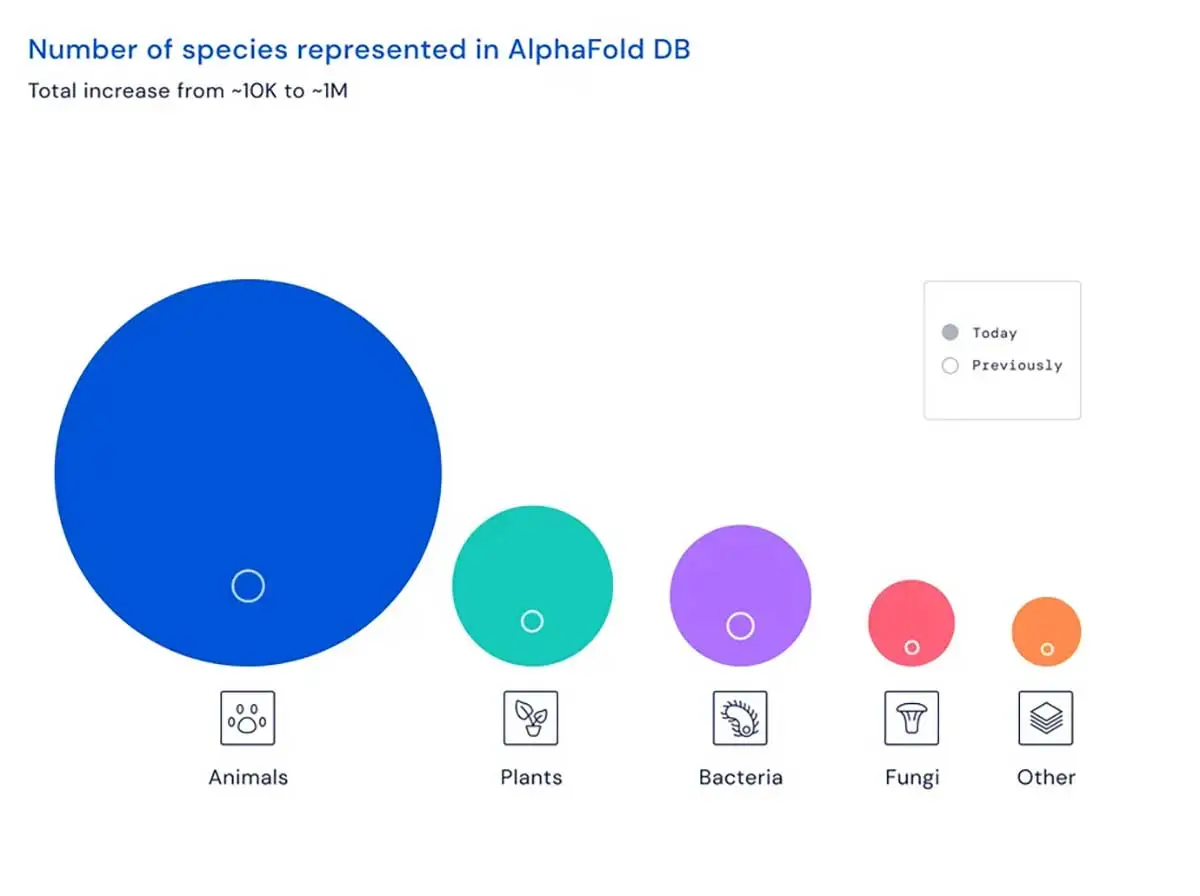 Number of species represented in AlphaFold DB
Total increase from ~10K to ~1M

Today
Previously

Animals
Plants
Bacteria
Fungi
Other